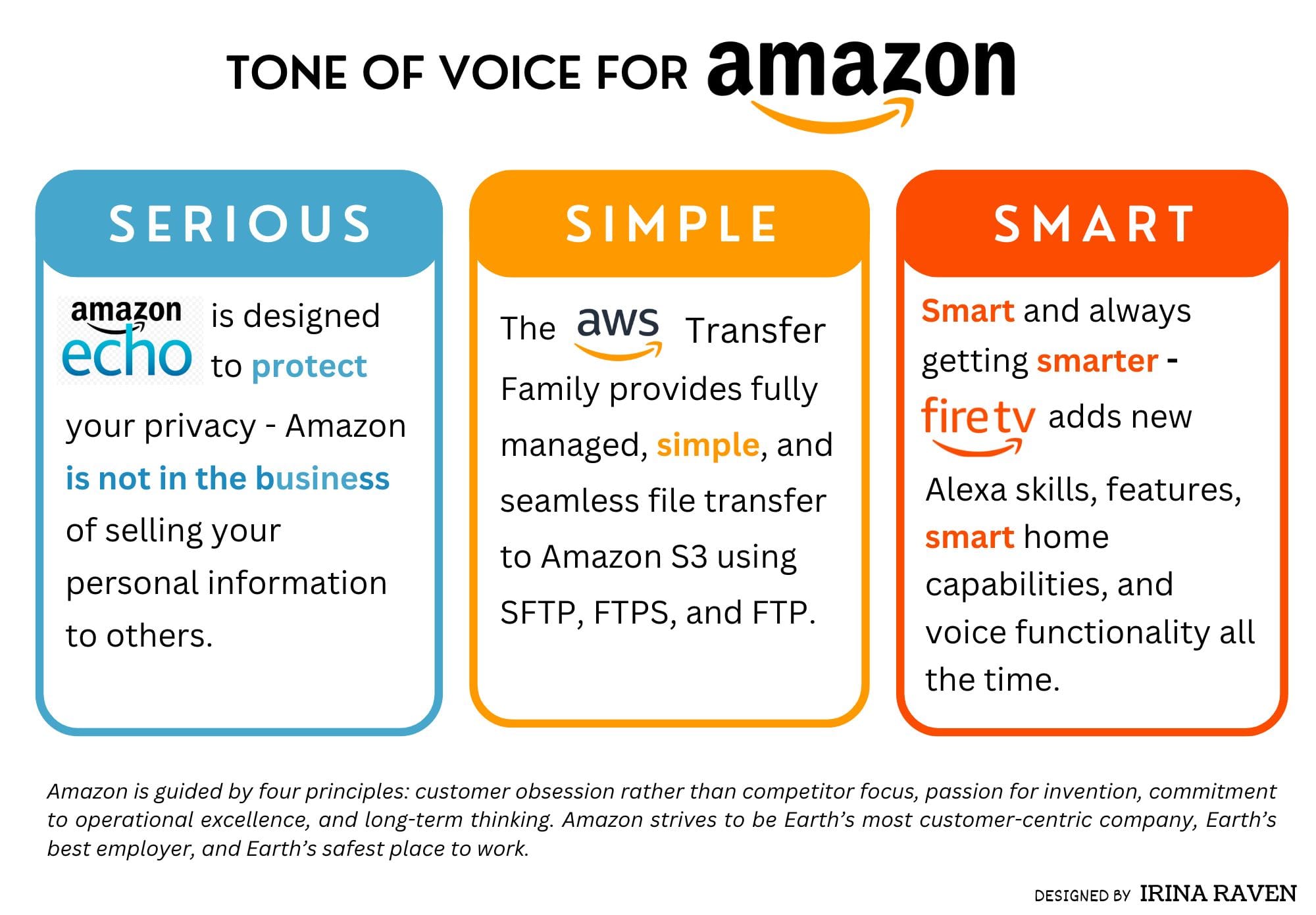 TONE OF VOICE FOR amazon

SERIOUS

amazon echo is designed to protect your privacy - Amazon is not in the business of selling your personal information to others.

SIMPLE

The aws Transfer Family provides fully managed, simple, and seamless file transfer to Amazon S3 using SFTP, FTPS, and FTP.

SMART

Smart and always getting smarter - fire tv adds new Alexa skills, features, smart home capabilities, and voice functionality all the time.

Amazon is guided by four principles: customer obsession rather than competitor focus, passion for invention, commitment to operational excellence, and long-term thinking. Amazon strives to be Earth's most customer-centric company, Earth's best employer, and Earth's safest place to work.

DESIGNED BY IRINA RAVEN